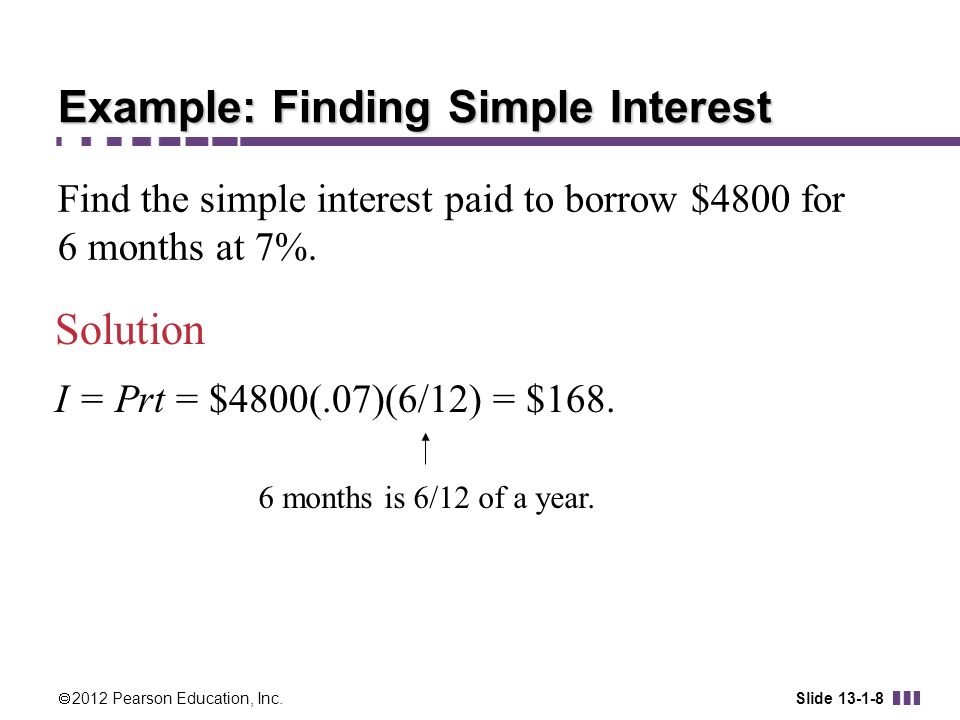 Example: Finding Simple Interest

Find the simple interest paid to borrow \$4800 for 6 months at 7%.

Solution

$I = Prt = \$4800(.07)(6/12) = \$168.$

6 months is 6/12 of a year.

©2012 Pearson Education, Inc.

Slide 13-1-8